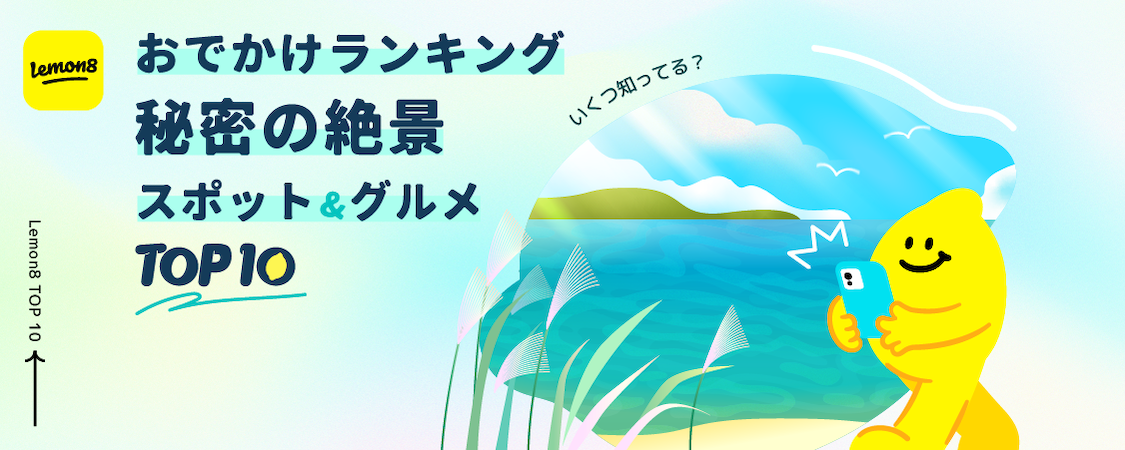 Lemon8

おでかけランキング
秘密の絶景
スポット&グルメ
TOP 10

いくつ知ってる？

Lemon8 TOP 10